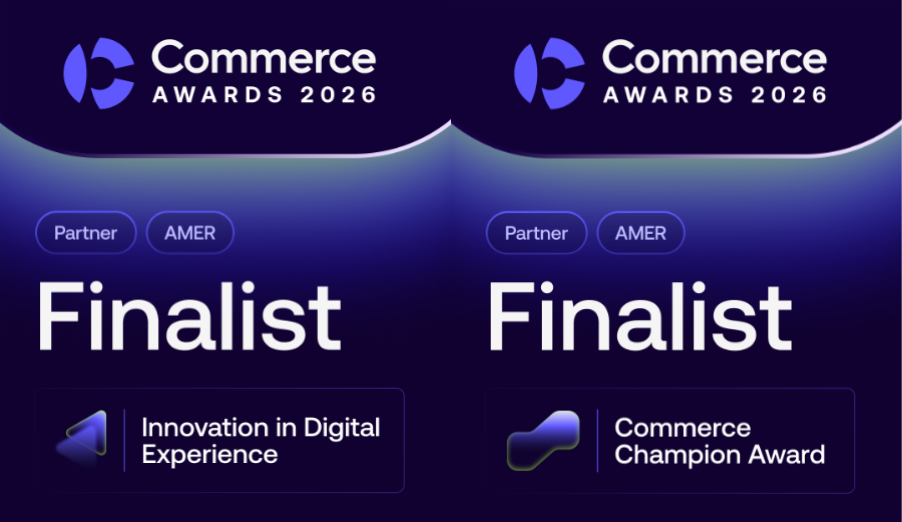 Commerce
AWARDS 2026

Partner AMER

Finalist

Innovation in Digital Experience

Commerce
AWARDS 2026

Partner AMER

Finalist

Commerce Champion Award